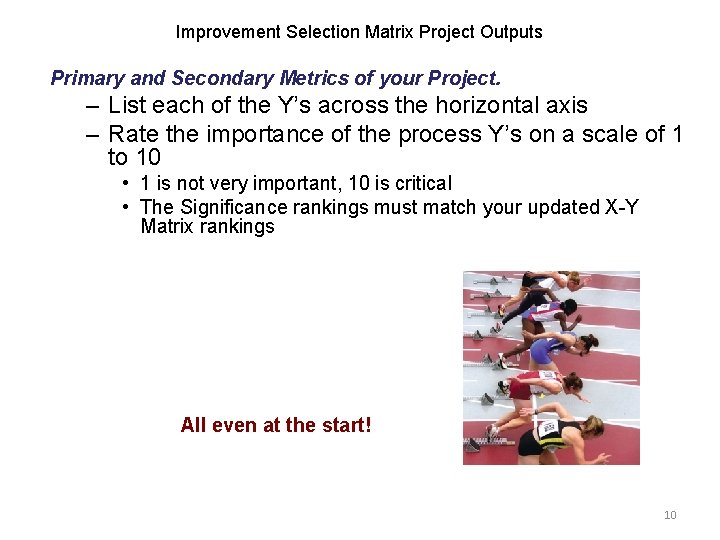 Improvement Selection Matrix Project Outputs

Primary and Secondary Metrics of your Project.

– List each of the Y's across the horizontal axis
– Rate the importance of the process Y's on a scale of 1 to 10
• 1 is not very important, 10 is critical
• The Significance rankings must match your updated X-Y Matrix rankings

All even at the start!

10